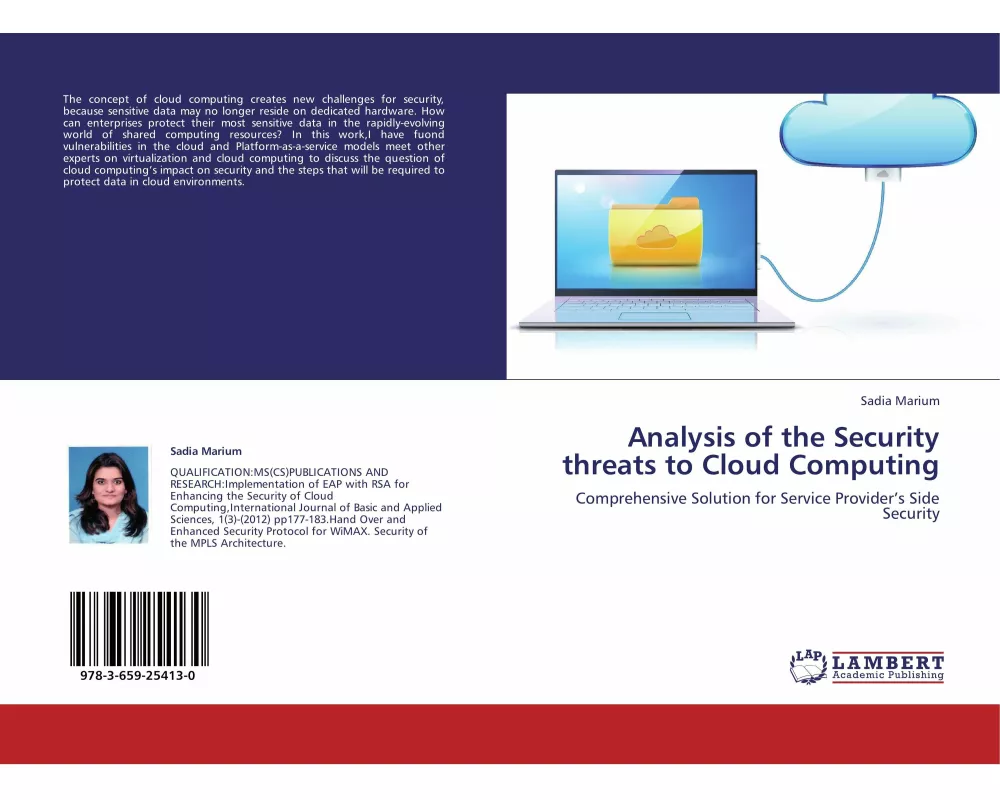 The concept of cloud computing creates new challenges for security, because sensitive data may no longer reside on dedicated hardware. How can enterprises protect their most sensitive data in the rapidly-evolving world of shared computing resources? In this work,I have fuond vulnerabilities in the cloud and Platform-as-a-service models meet other experts on virtualization and cloud computing to discuss the question of cloud computing's impact on security and the steps that will be required to protect data in cloud environments.

Sadia Marium

QUALIFICATION:MS(CS)PUBLICATIONS AND RESEARCH:Implementation of EAP with RSA for Enhancing the Security of Cloud Computing,International Journal of Basic and Applied Sciences, 1(3)-(2012) pp177-183.Hand Over and Enhanced Security Protocol for WiMAX. Security of the MPLS Architecture.

978-3-659-25413-0

Sadia Marium

Analysis of the Security threats to Cloud Computing

Comprehensive Solution for Service Provider's Side Security

LAP LAMBERT Academic Publishing